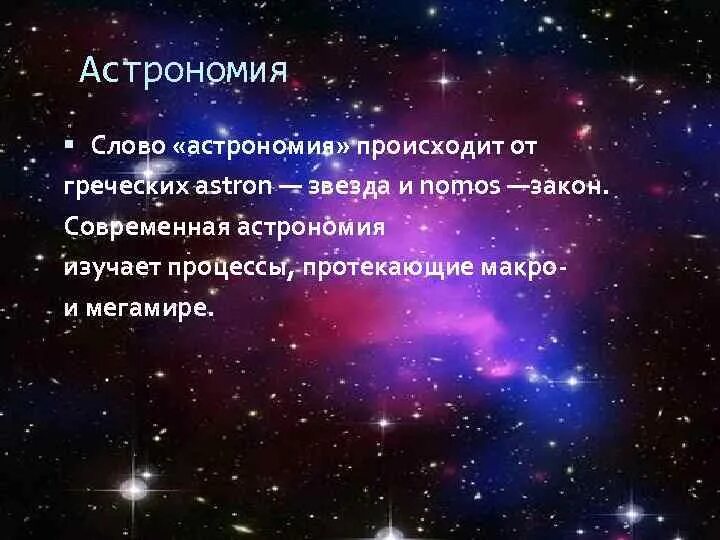 Астрономия

▪ Слово «астрономия» происходит от греческих astron — звезда и nomos —закон. Современная астрономия изучает процессы, протекающие макро- и мегамире.